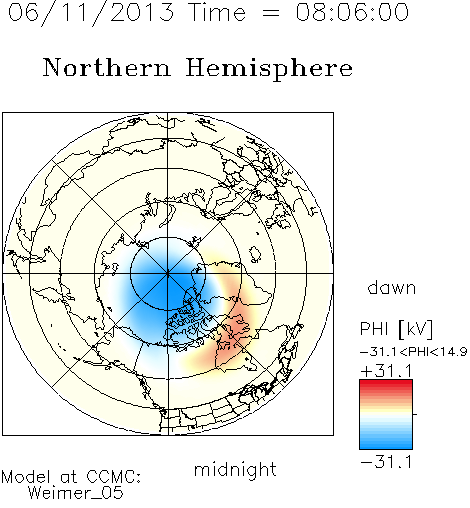 06/11/2013 Time = 08:06:00

Northern Hemisphere

dawn

PHI [kV]
−31.1<PHI<14.9
+31.1

−31.1

midnight

Model at CCMC:
Weimer_05